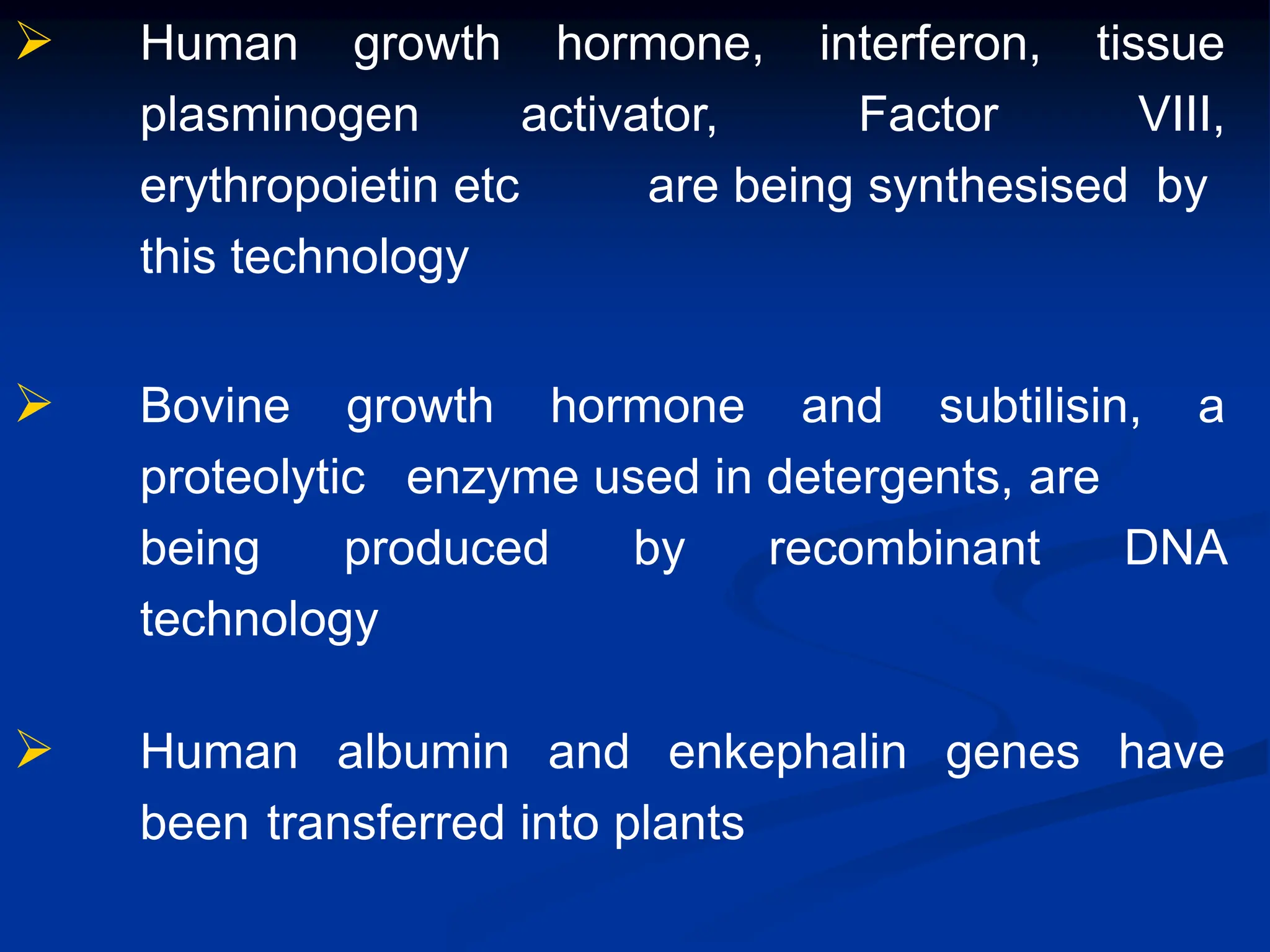 ➢ Human growth hormone, interferon, tissue plasminogen activator, Factor VIII, erythropoietin etc are being synthesised by this technology

➢ Bovine growth hormone and subtilisin, a proteolytic enzyme used in detergents, are being produced by recombinant DNA technology

➢ Human albumin and enkephalin genes have been transferred into plants